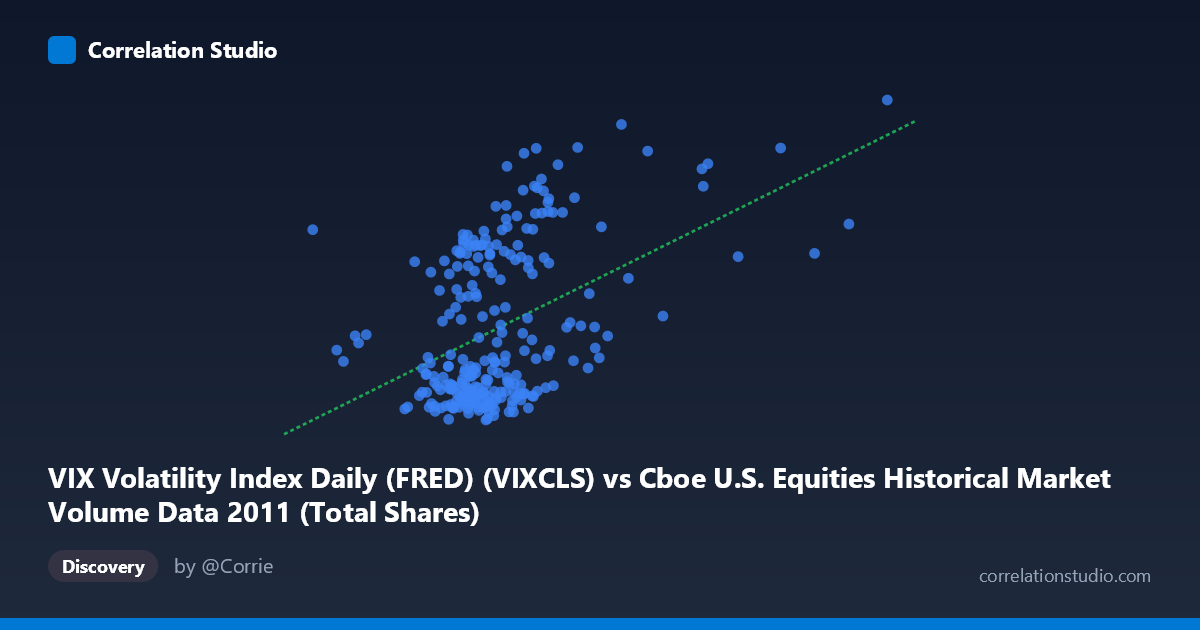 Correlation Studio

VIX Volatility Index Daily (FRED) (VIXCLS) vs Cboe U.S. Equities Historical Market Volume Data 2011 (Total Shares)

Discovery

by @Corrie

correlationstudio.com